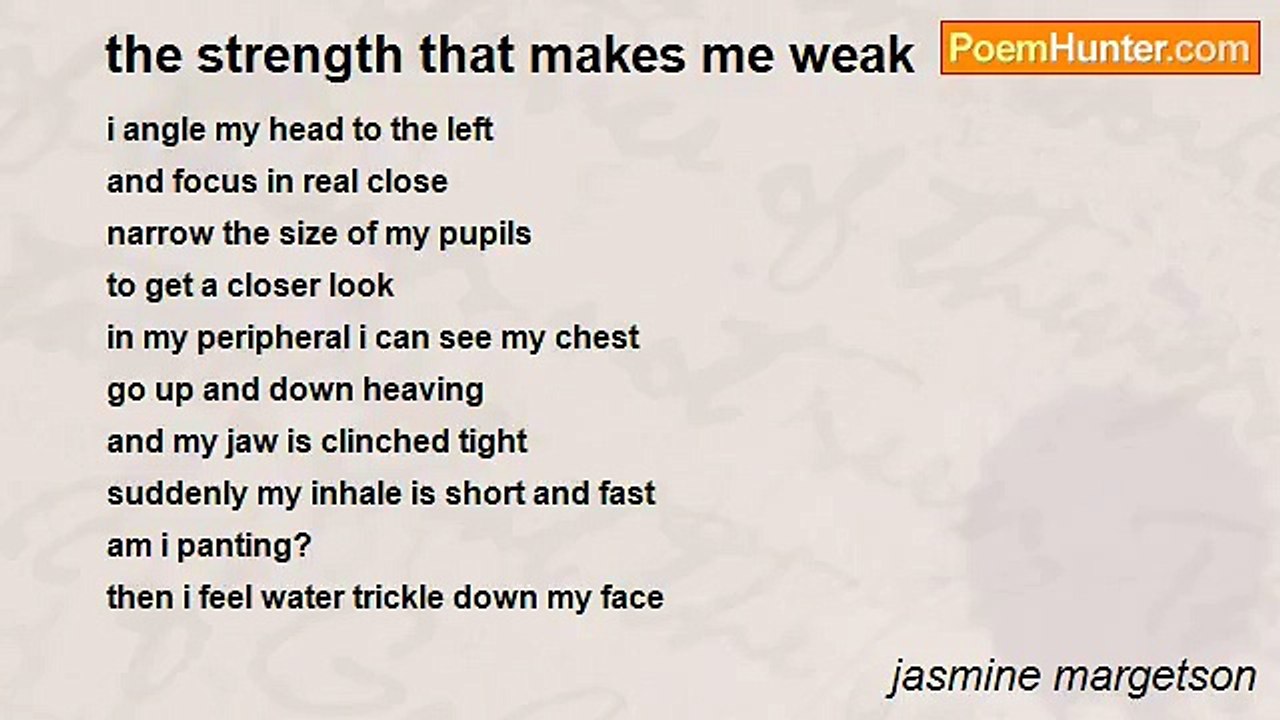 the strength that makes me weak

PoemHunter.com

i angle my head to the left
and focus in real close
narrow the size of my pupils
to get a closer look
in my peripheral i can see my chest
go up and down heaving
and my jaw is clinched tight
suddenly my inhale is short and fast
am i panting?
then i feel water trickle down my face

jasmine margetson